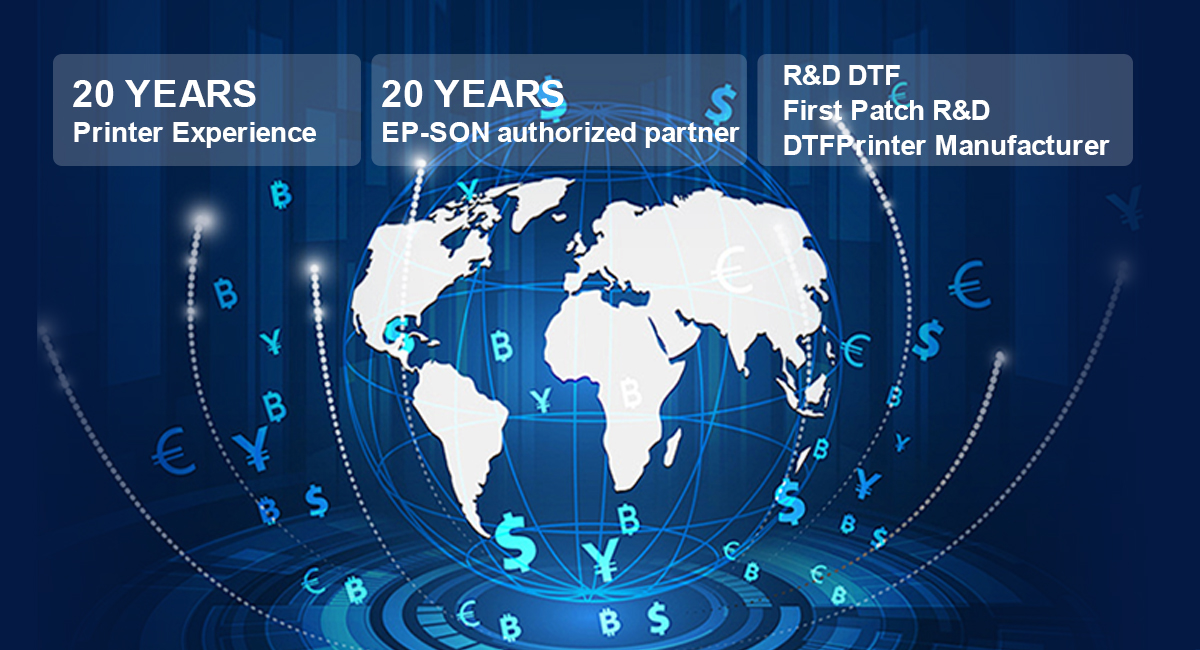 20 YEARS
Printer Experience

20 YEARS
EP-SON authorized partner

R&D DTF
First Patch R&D
DTFPrinter Manufacturer